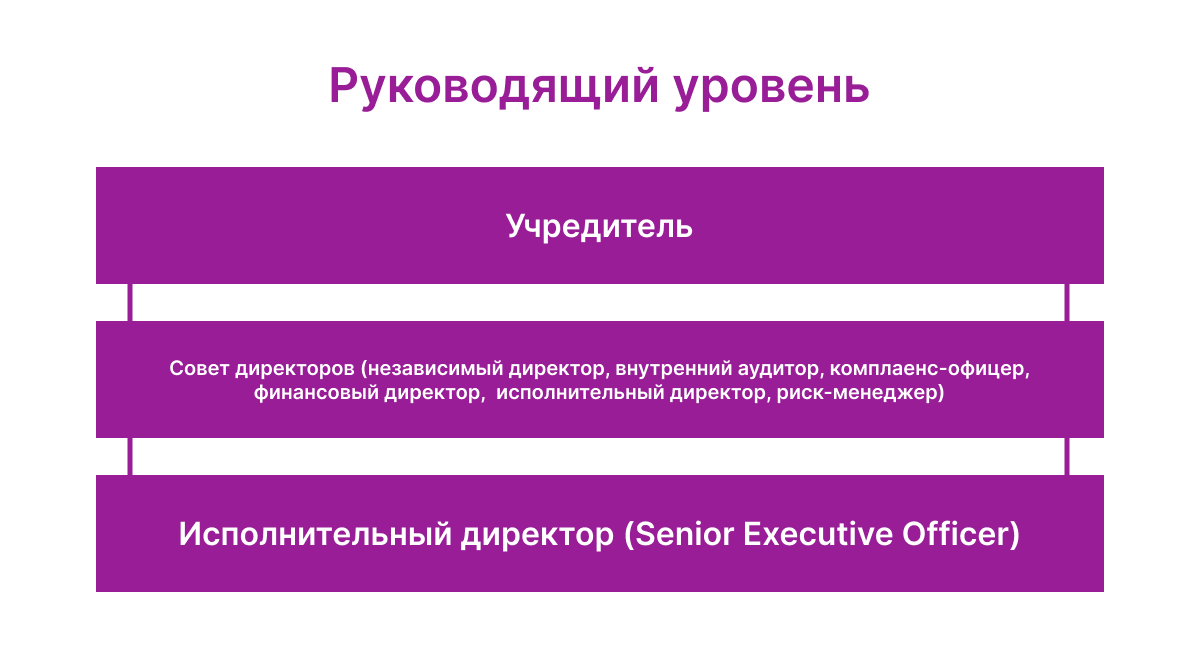 Руководящий уровень

Учредитель

Совет директоров (независимый директор, внутренний аудитор, комплаенс-офицер, финансовый директор, исполнительный директор, риск-менеджер)

Исполнительный директор (Senior Executive Officer)